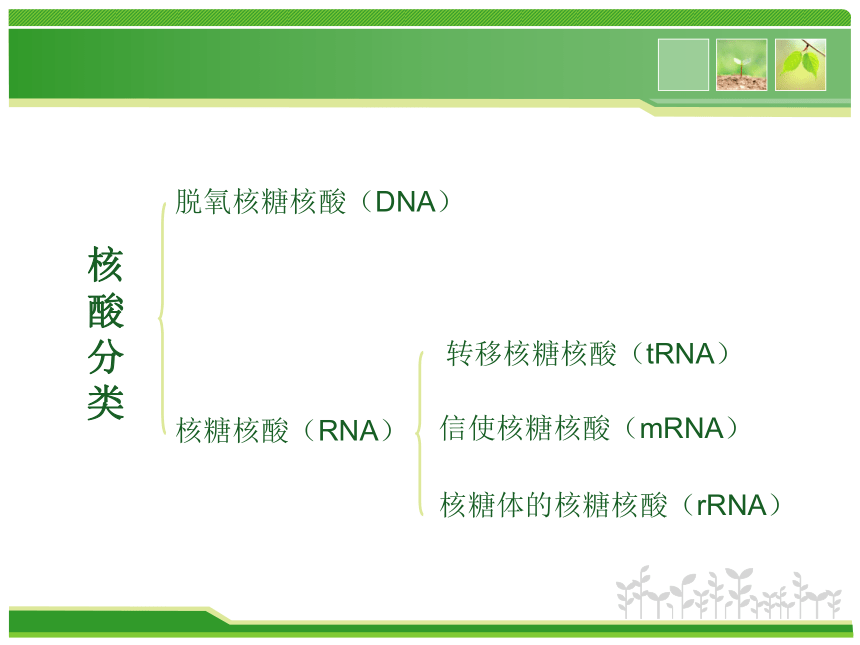 核酸分类

脱氧核糖核酸（DNA）

核糖核酸（RNA）

转移核糖核酸（tRNA）

信使核糖核酸（mRNA）

核糖体的核糖核酸（rRNA）